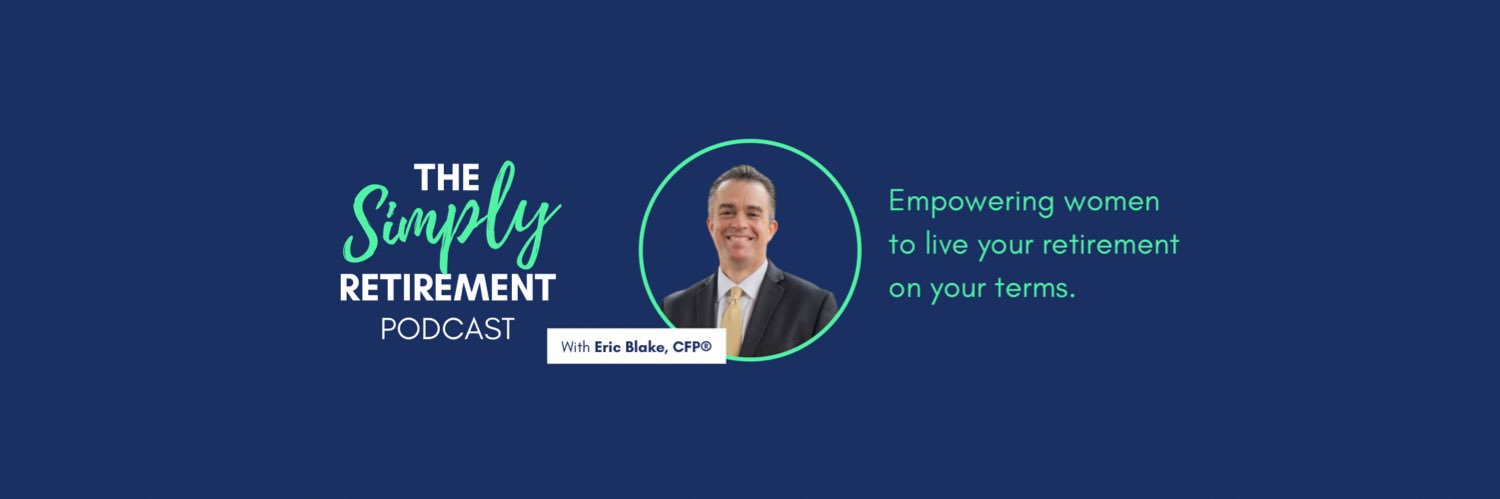 THE
Simply
RETIREMENT
PODCAST

With Eric Blake, CFP®

Empowering women to live your retirement on your terms.